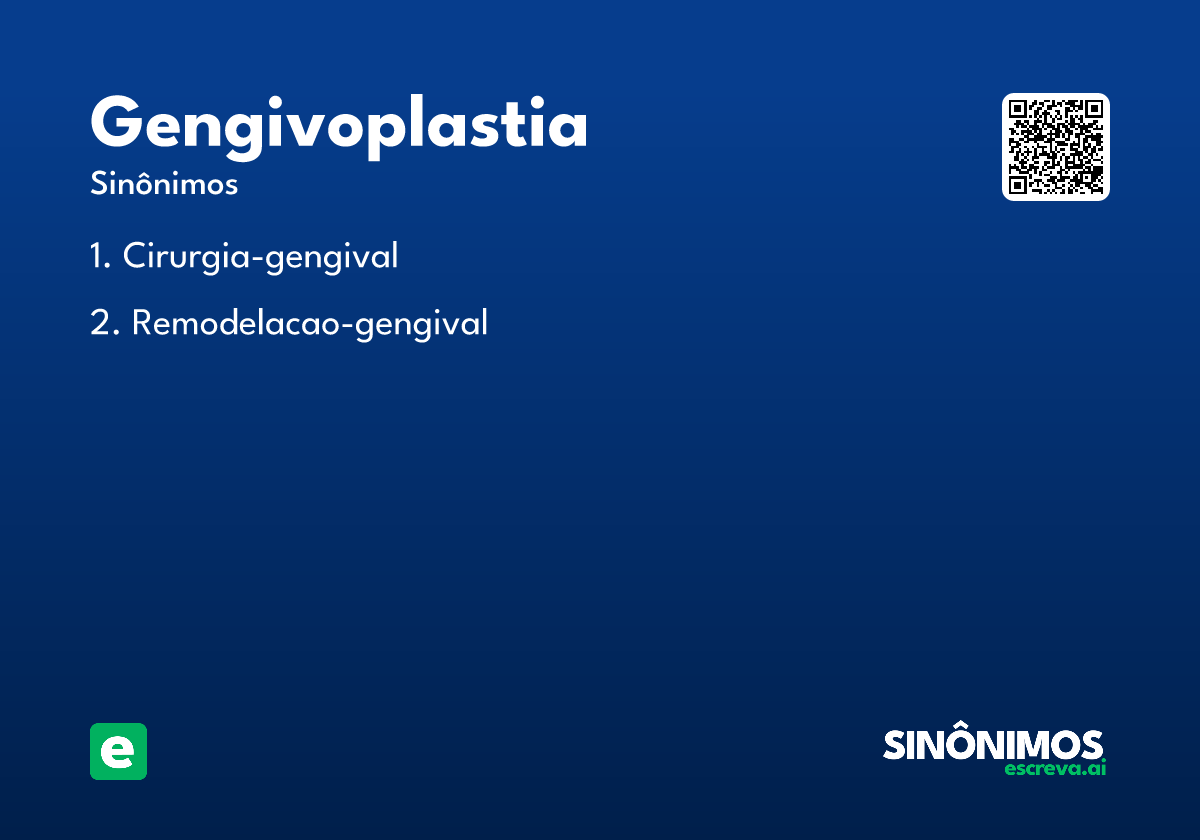 Gengivoplastia

Sinônimos

1. Cirurgia-gengival

2. Remodelacao-gengival

e

SINÔNIMOS
escreva.ai